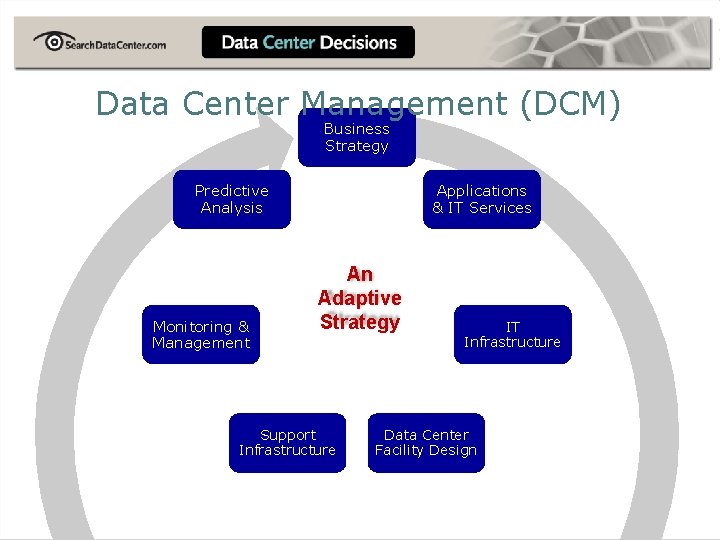 SearchDataCenter.com

Data Center Decisions

Data Center Management (DCM)

Business Strategy

Applications & IT Services

IT Infrastructure

Data Center Facility Design

Support Infrastructure

Monitoring & Management

Predictive Analysis

An Adaptive Strategy